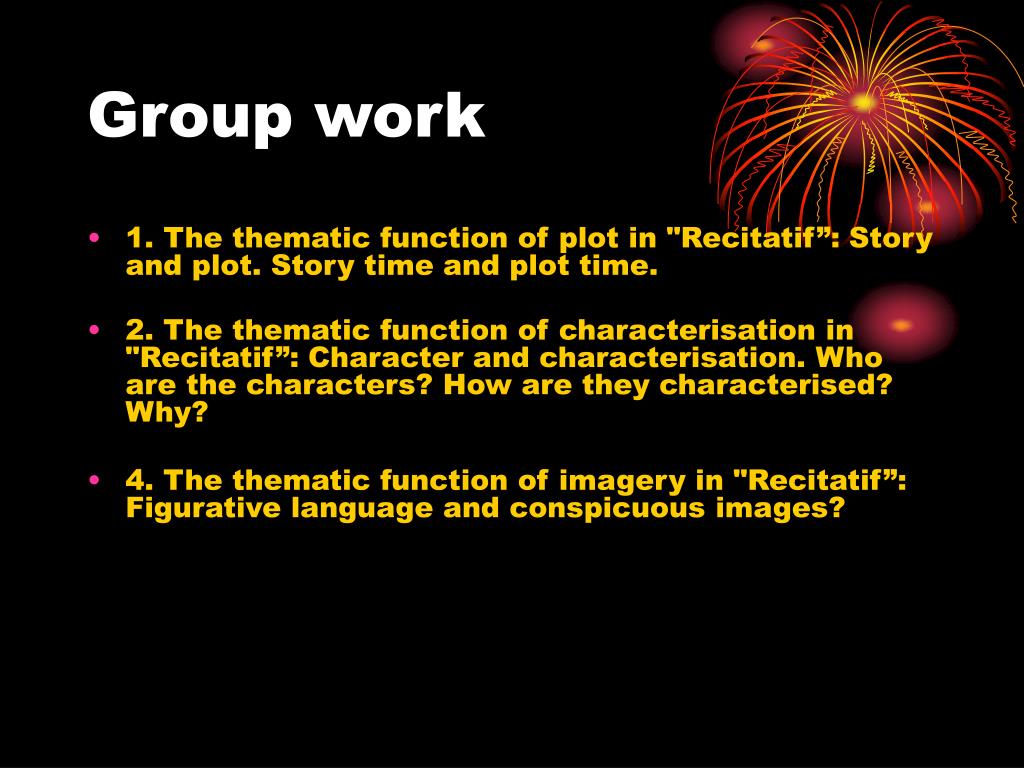 Group work

• 1. The thematic function of plot in "Recitatif”: Story and plot. Story time and plot time.

• 2. The thematic function of characterisation in "Recitatif”: Character and characterisation. Who are the characters? How are they characterised? Why?

• 4. The thematic function of imagery in "Recitatif”: Figurative language and conspicuous images?